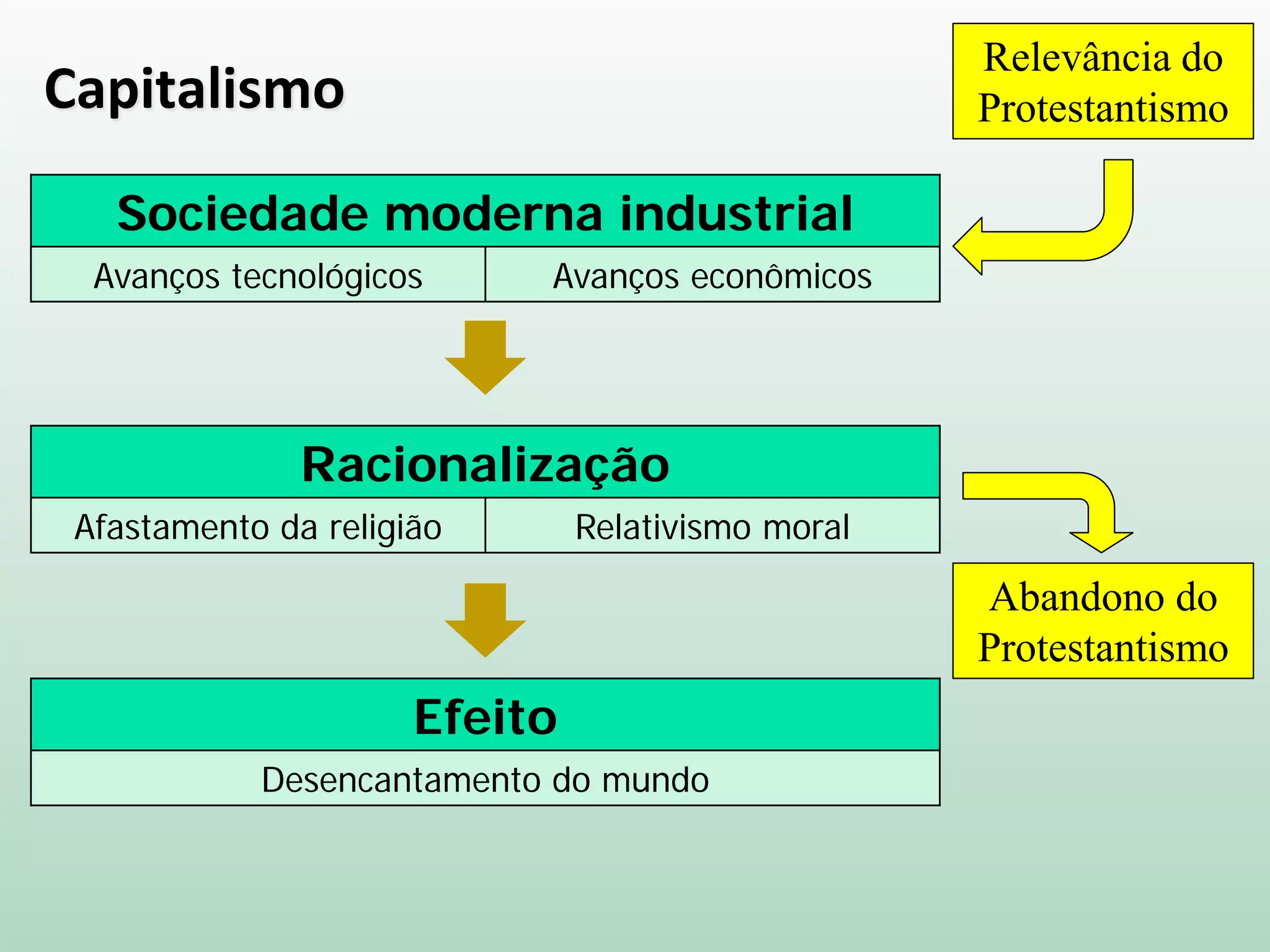 Capitalismo

Relevância do Protestantismo

Sociedade moderna industrial

Avanços tecnológicos

Avanços econômicos

Racionalização

Afastamento da religião

Relativismo moral

Abandono do Protestantismo

Efeito

Desencantamento do mundo